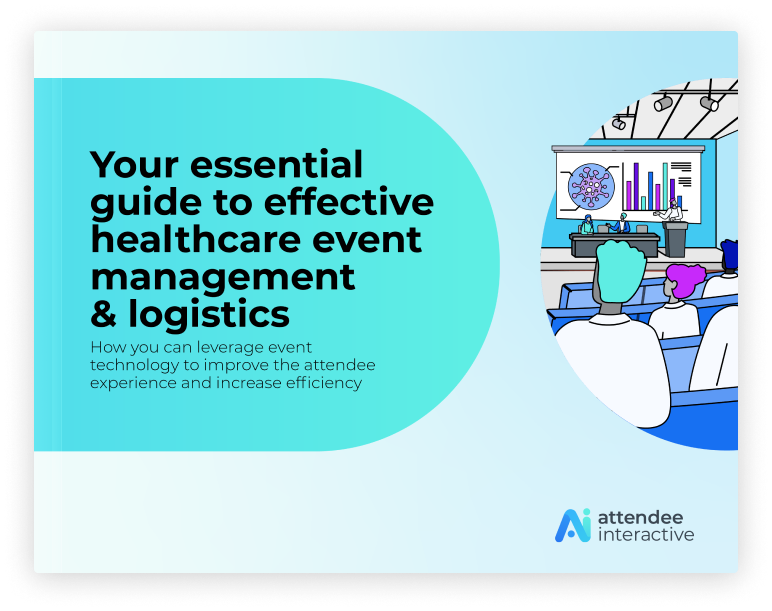 Your essential guide to effective healthcare event management & logistics

How you can leverage event technology to improve the attendee experience and increase efficiency

Ai attendee interactive